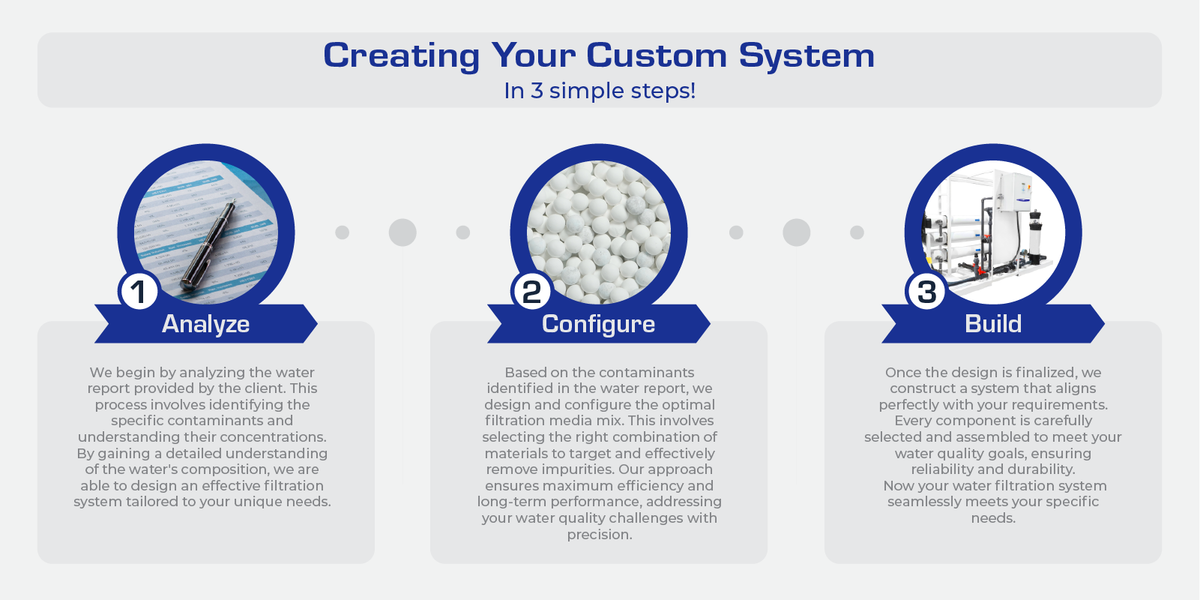 Creating Your Custom System
In 3 simple steps!

1 Analyze

We begin by analyzing the water report provided by the client. This process involves identifying the specific contaminants and understanding their concentrations. By gaining a detailed understanding of the water's composition, we are able to design an effective filtration system tailored to your unique needs.

2 Configure

Based on the contaminants identified in the water report, we design and configure the optimal filtration media mix. This involves selecting the right combination of materials to target and effectively remove impurities. Our approach ensures maximum efficiency and long-term performance, addressing your water quality challenges with precision.

3 Build

Once the design is finalized, we construct a system that aligns perfectly with your requirements. Every component is carefully selected and assembled to meet your water quality goals, ensuring reliability and durability. Now your water filtration system seamlessly meets your specific needs.